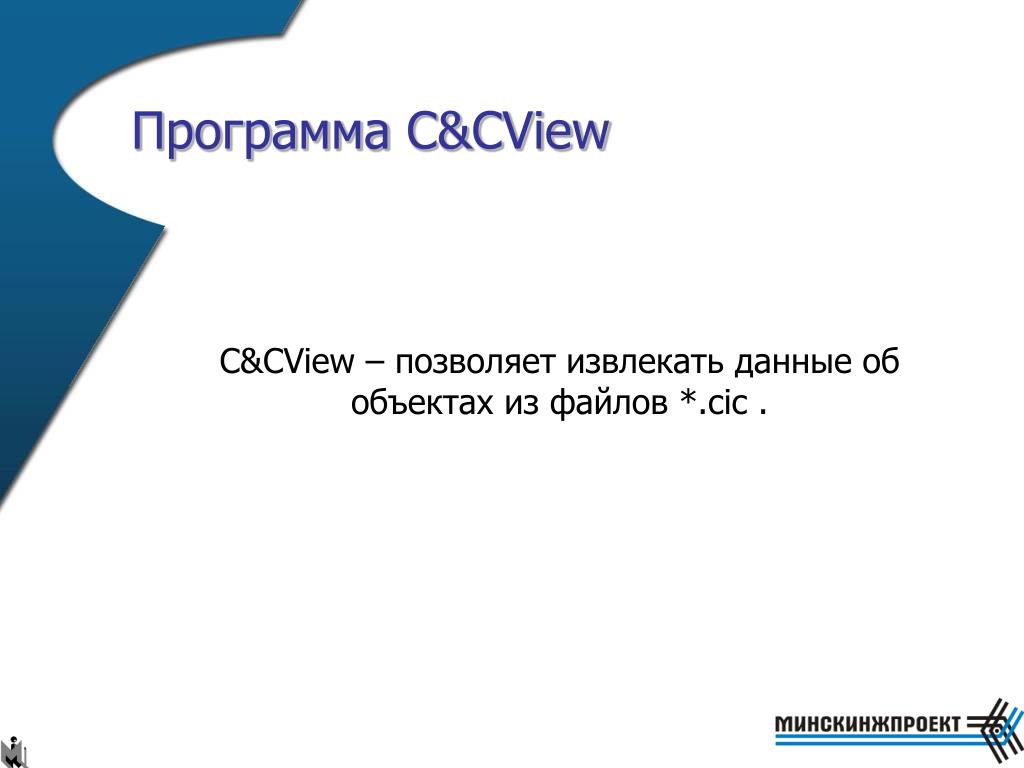 Программа C&CView

C&CView – позволяет извлекать данные об объектах из файлов *.cic .

МИНСКИНЖПРОЕКТ